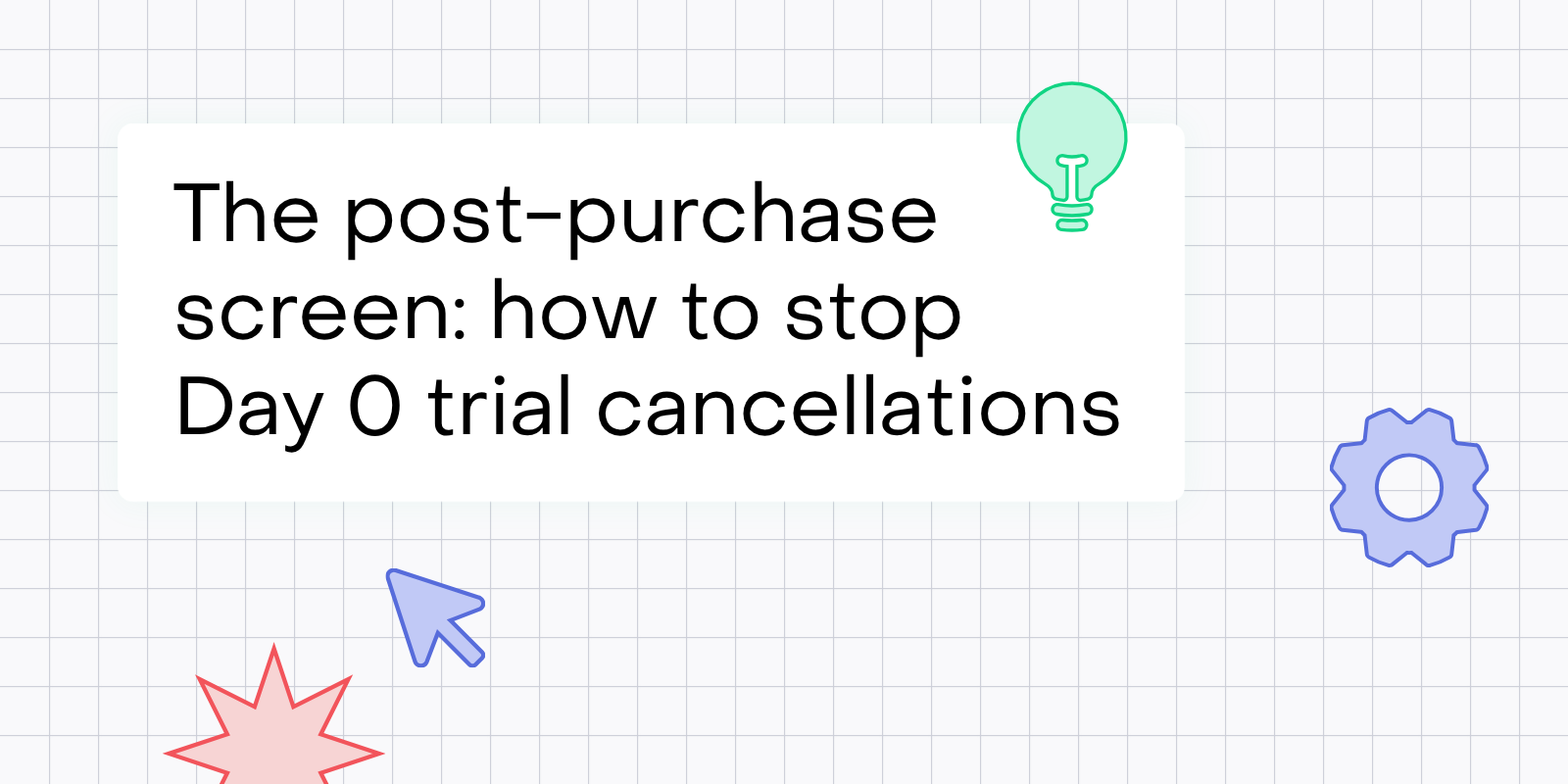 The post-purchase screen: how to stop Day 0 trial cancellations